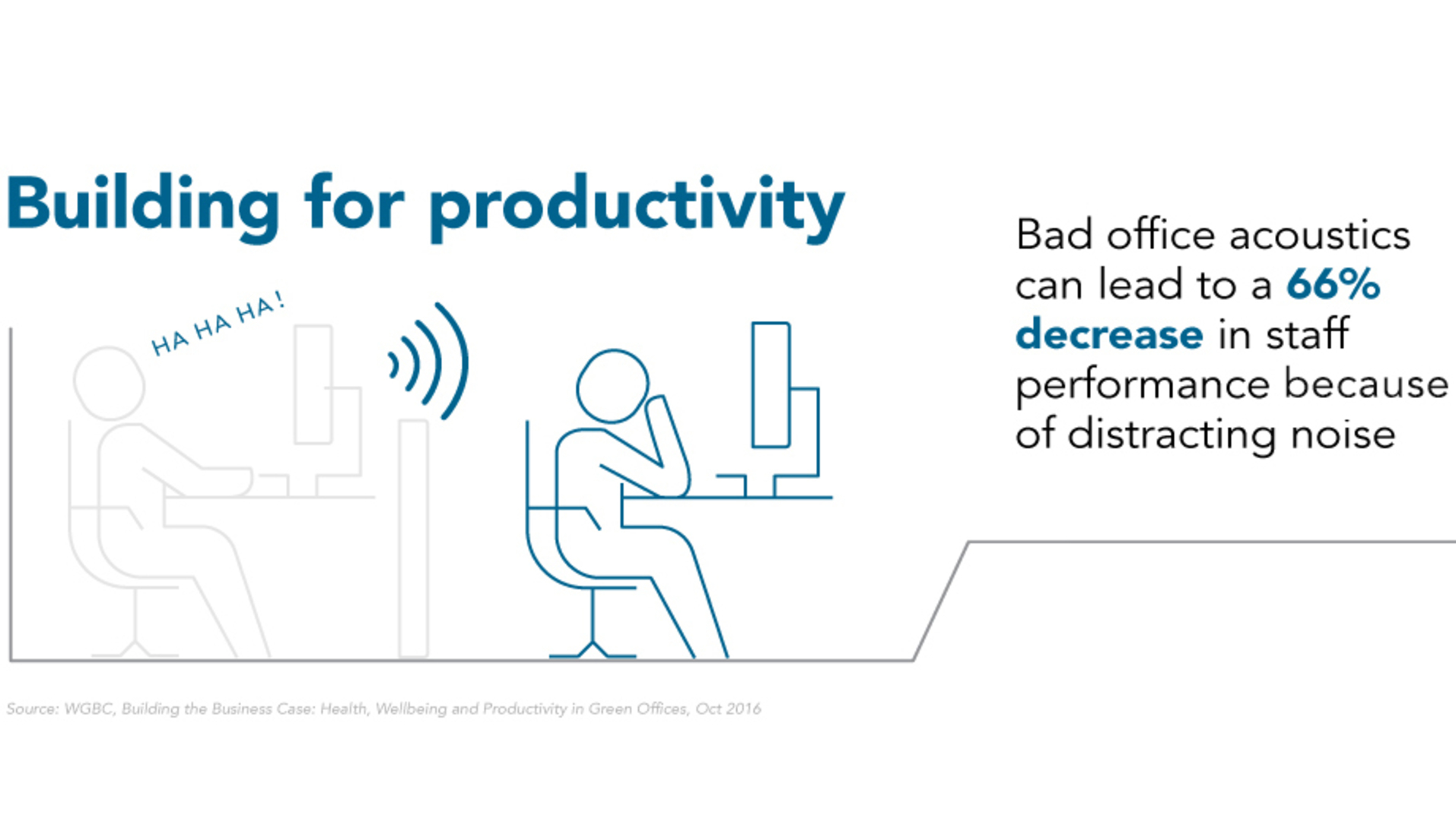 Building for productivity

HA HA HA!

Bad office acoustics can lead to a 66% decrease in staff performance because of distracting noise

Source: WGBC, Building the Business Case: Health, Wellbeing and Productivity in Green Offices, Oct 2016